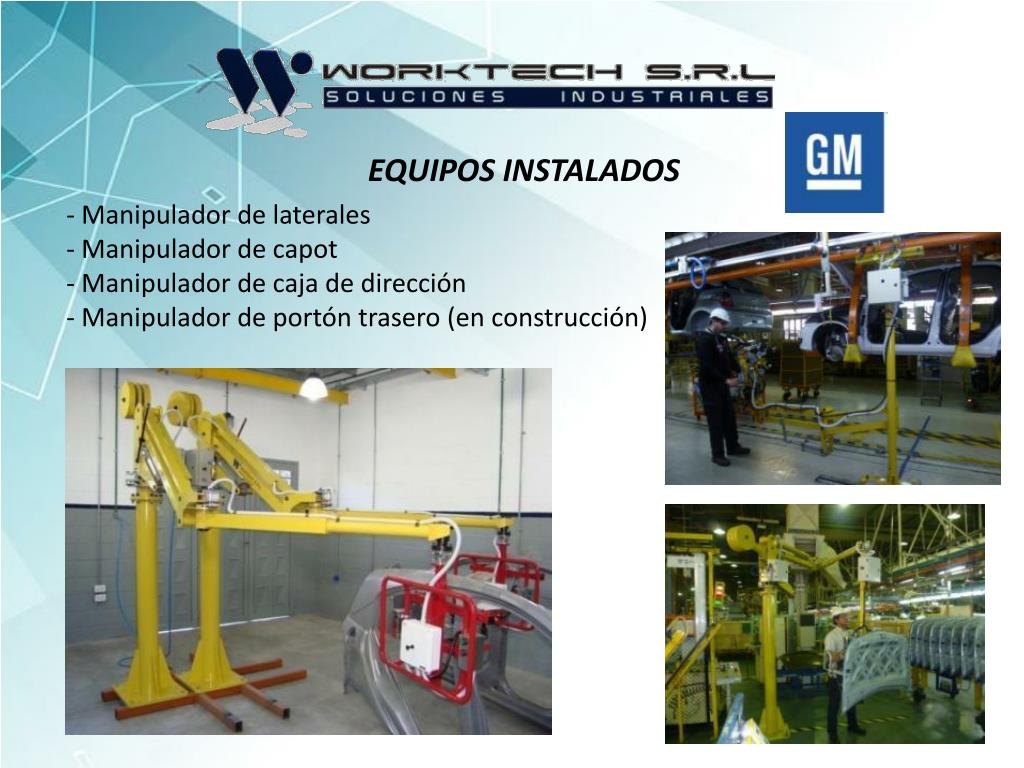 WORKTECH S.R.L
SOLUCIONES INDUSTRIALES

GM

EQUIPOS INSTALADOS

- Manipulador de laterales
- Manipulador de capot
- Manipulador de caja de dirección
- Manipulador de portón trasero (en construcción)